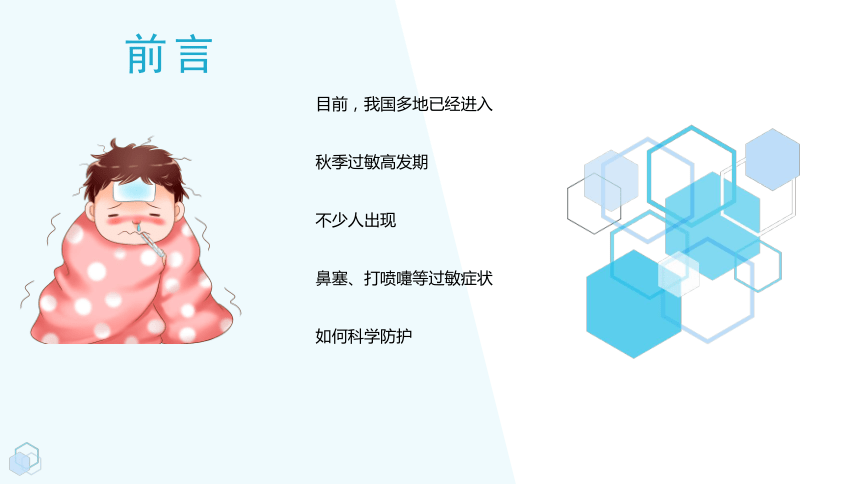 前言

目前，我国多地已经进入

秋季过敏高发期

不少人出现

鼻塞、打喷嚏等过敏症状

如何科学防护